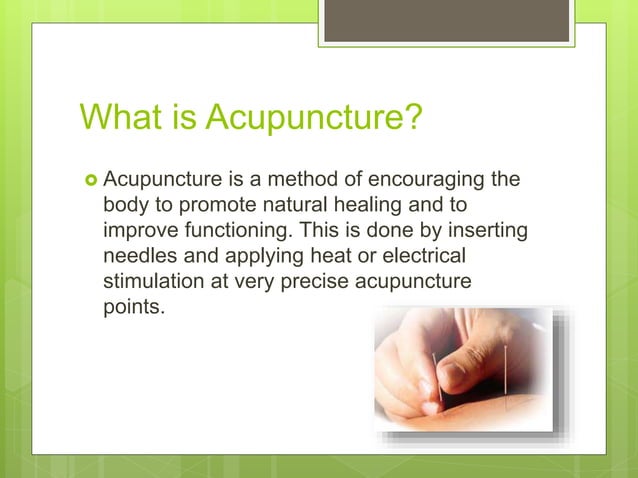 What is Acupuncture?

Acupuncture is a method of encouraging the body to promote natural healing and to improve functioning. This is done by inserting needles and applying heat or electrical stimulation at very precise acupuncture points.